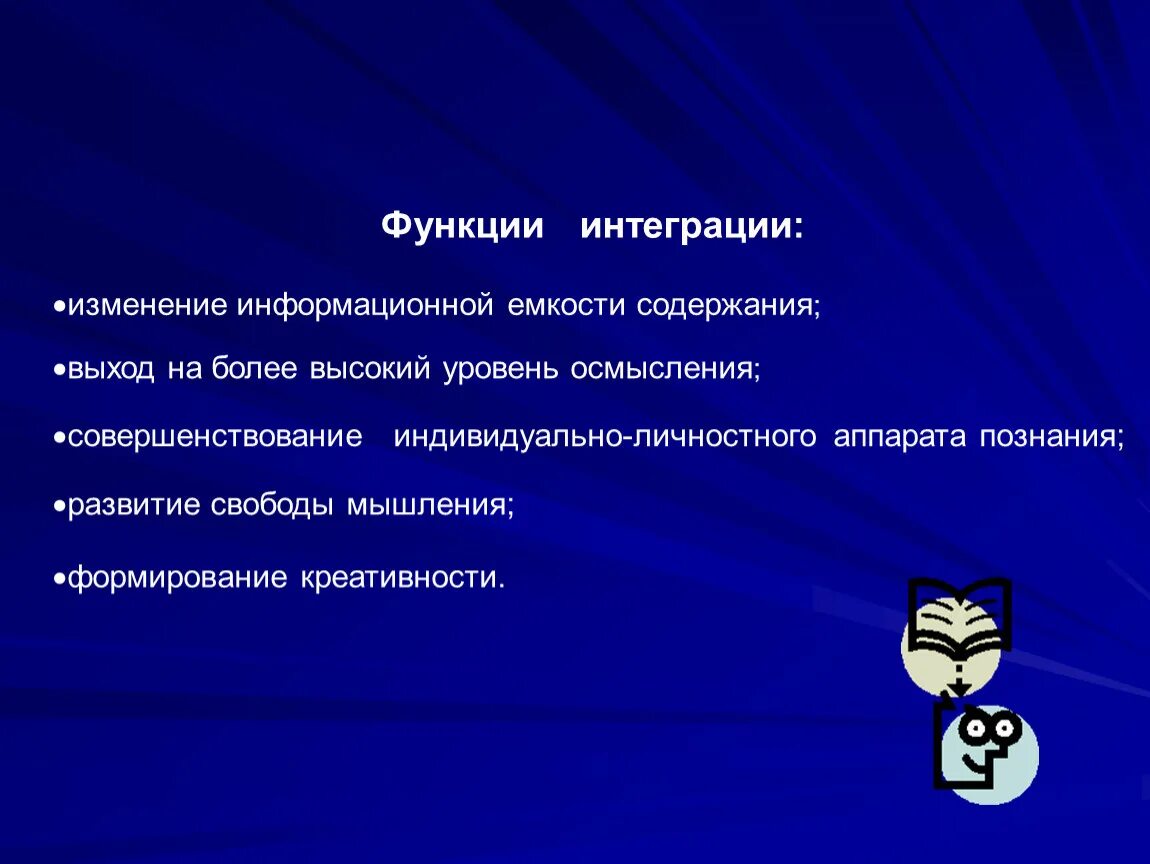 Функции интеграции:

•изменение информационной емкости содержания;

•выход на более высокий уровень осмысления;

•совершенствование индивидуально-личностного аппарата познания;

•развитие свободы мышления;

•формирование креативности.